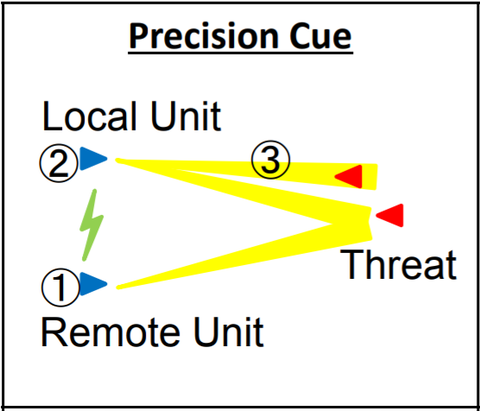 Precision Cue

Local Unit

②

③

Threat

①

Remote Unit